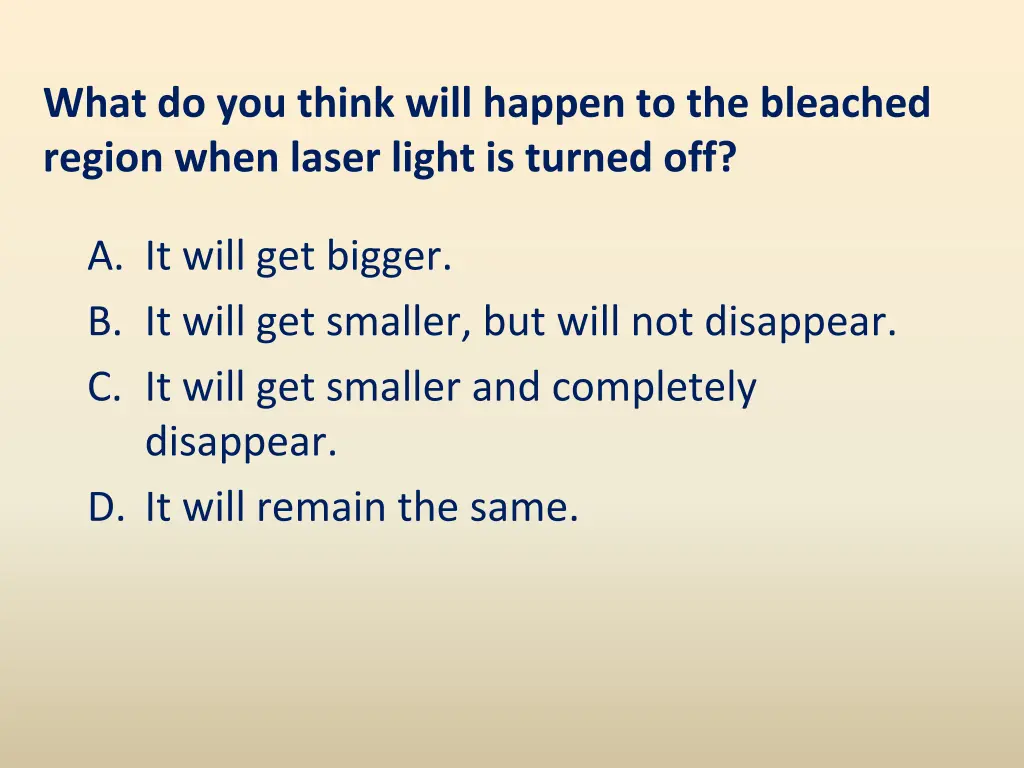 What do you think will happen to the bleached region when laser light is turned off?

A. It will get bigger.
B. It will get smaller, but will not disappear.
C. It will get smaller and completely disappear.
D. It will remain the same.